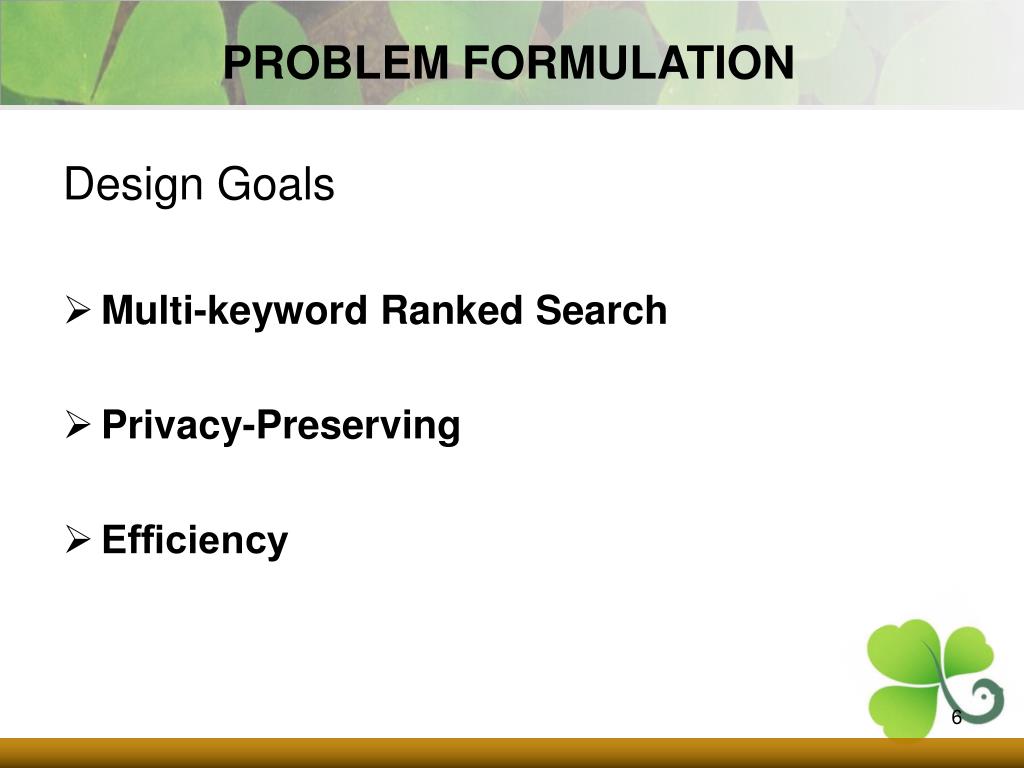 PROBLEM FORMULATION

Design Goals

➢ Multi-keyword Ranked Search

➢ Privacy-Preserving

➢ Efficiency

6